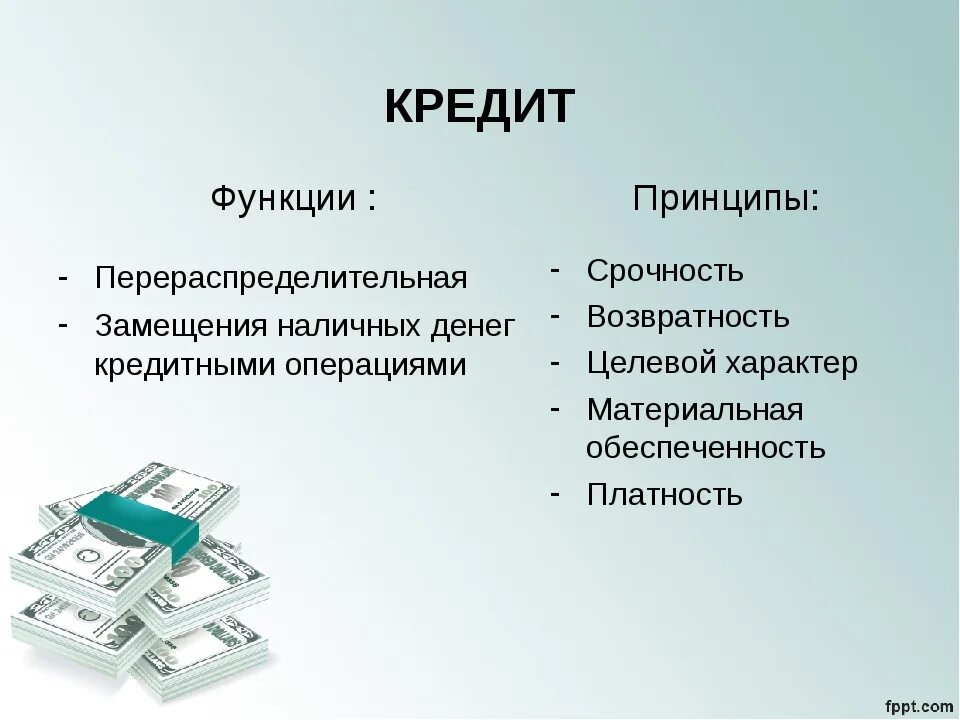 КРЕДИТ

Функции :

- Перераспределительная
- Замещения наличных денег кредитными операциями

Принципы:

- Срочность
- Возвратность
- Целевой характер
- Материальная обеспеченность
- Платность

fppt.com